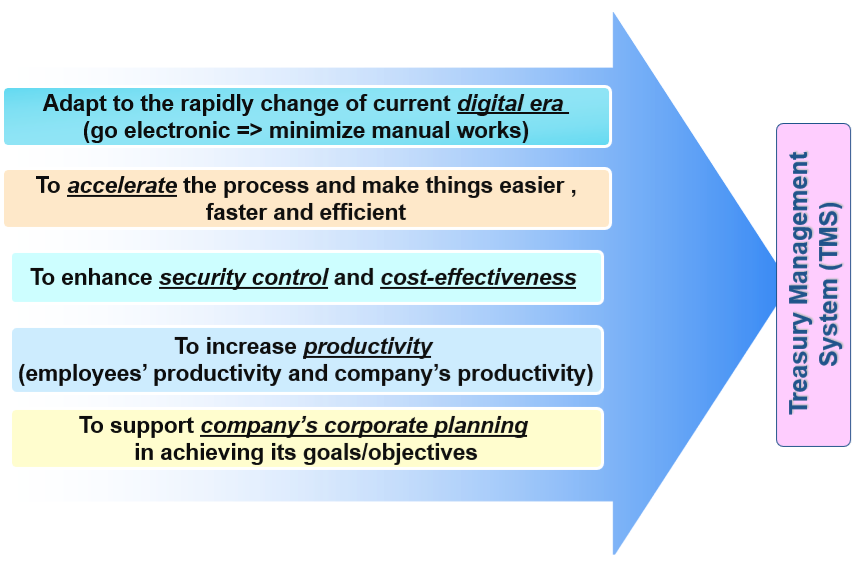 Adapt to the rapidly change of current digital era
(go electronic => minimize manual works)

To accelerate the process and make things easier , faster and efficient

To enhance security control and cost-effectiveness

To increase productivity
(employees' productivity and company's productivity)

To support company's corporate planning
in achieving its goals/objectives

Treasury Management System (TMS)